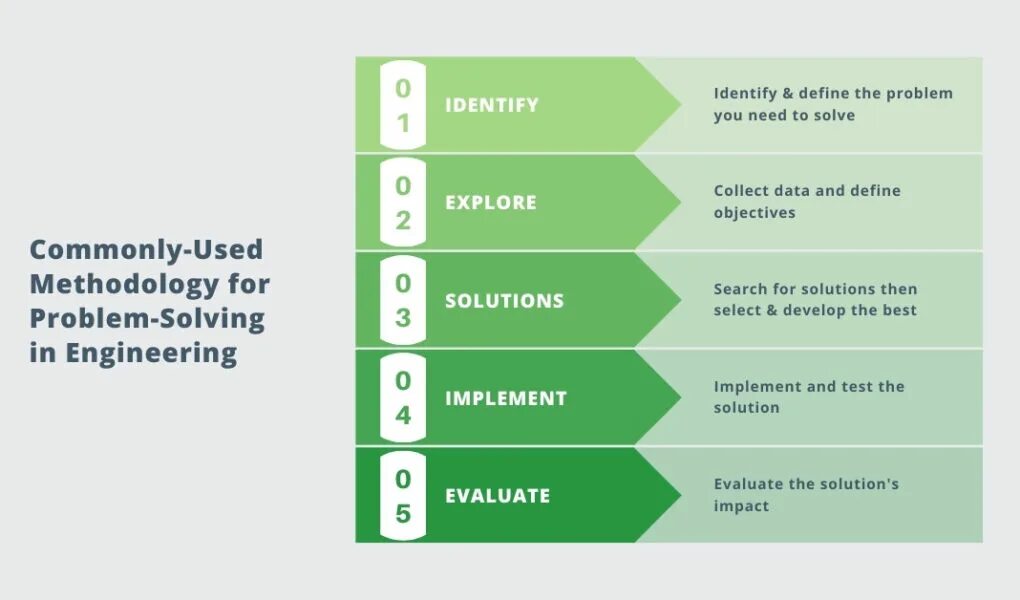 Commonly-Used Methodology for Problem-Solving in Engineering

01 IDENTIFY
Identify & define the problem you need to solve

02 EXPLORE
Collect data and define objectives

03 SOLUTIONS
Search for solutions then select & develop the best

04 IMPLEMENT
Implement and test the solution

05 EVALUATE
Evaluate the solution's impact